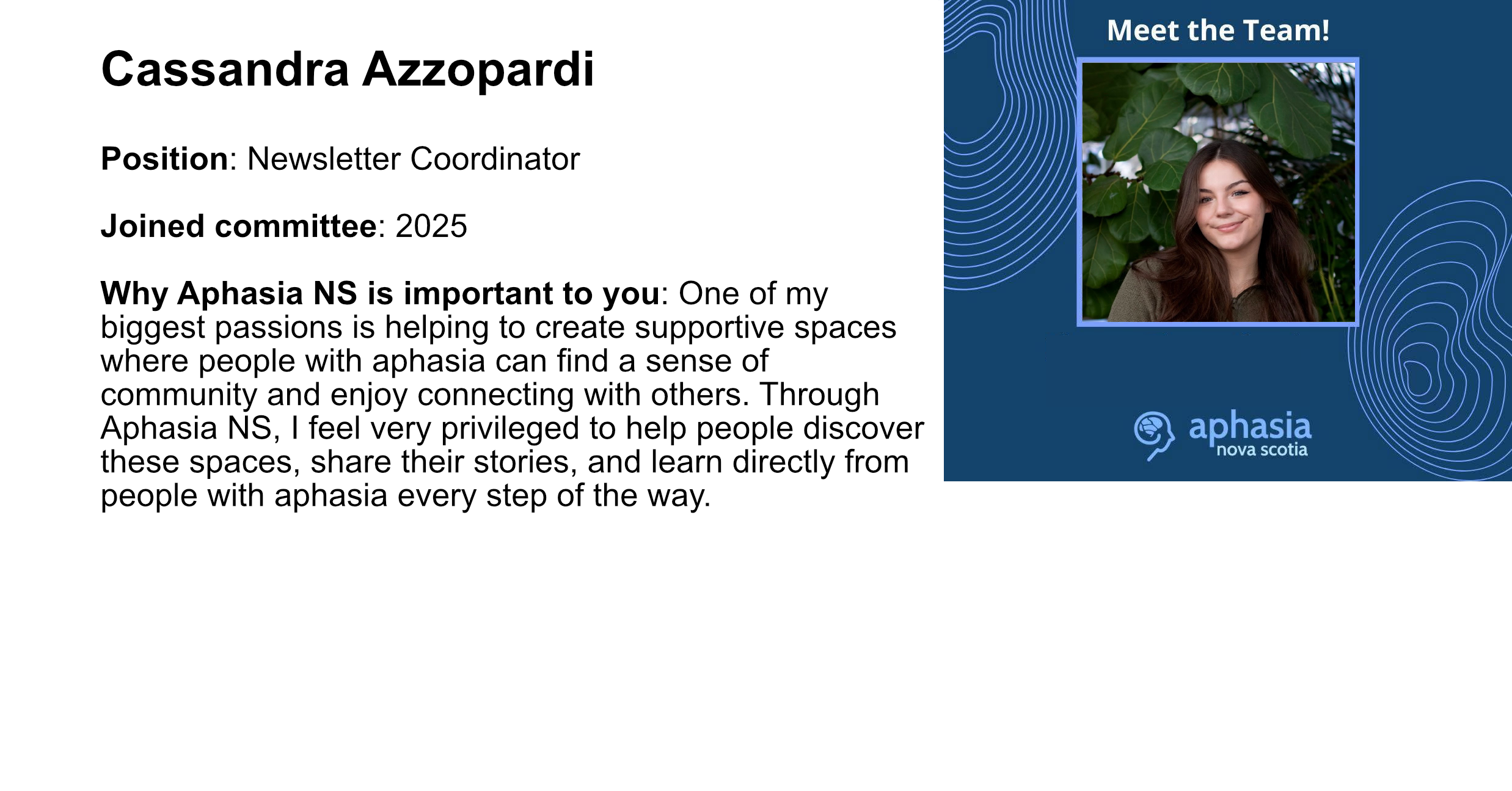 Cassandra Azzopardi

Position: Newsletter Coordinator

Joined committee: 2025

Why Aphasia NS is important to you: One of my biggest passions is helping to create supportive spaces where people with aphasia can find a sense of community and enjoy connecting with others. Through Aphasia NS, I feel very privileged to help people discover these spaces, share their stories, and learn directly from people with aphasia every step of the way.

Meet the Team!

aphasia
nova scotia